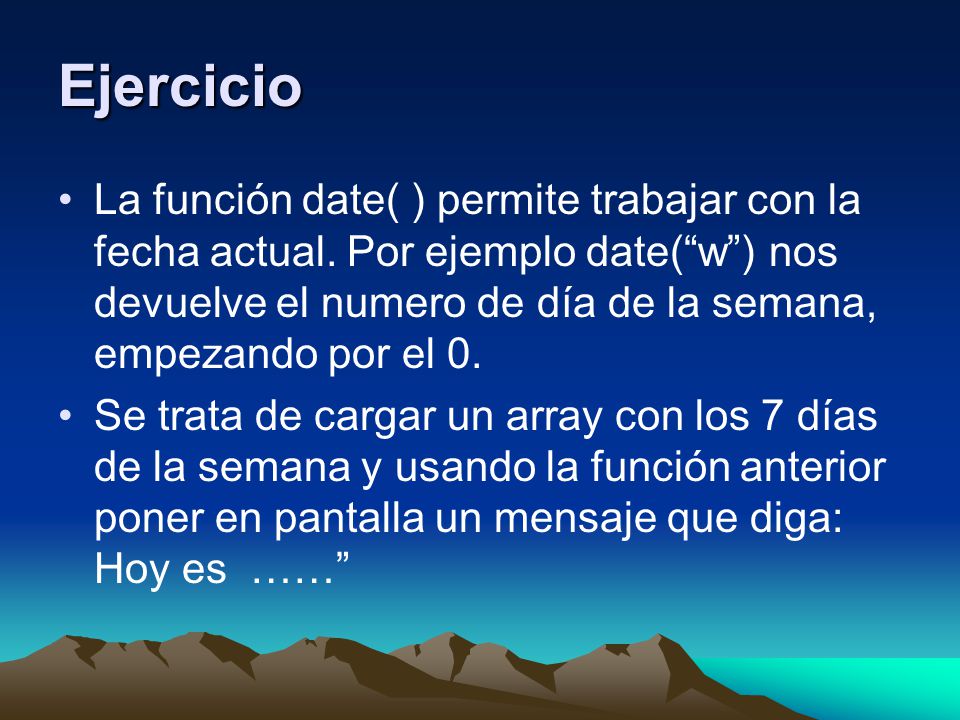 Ejercicio

• La función date( ) permite trabajar con la fecha actual. Por ejemplo date(“w”) nos devuelve el numero de día de la semana, empezando por el 0.

• Se trata de cargar un array con los 7 días de la semana y usando la función anterior poner en pantalla un mensaje que diga: Hoy es ……”